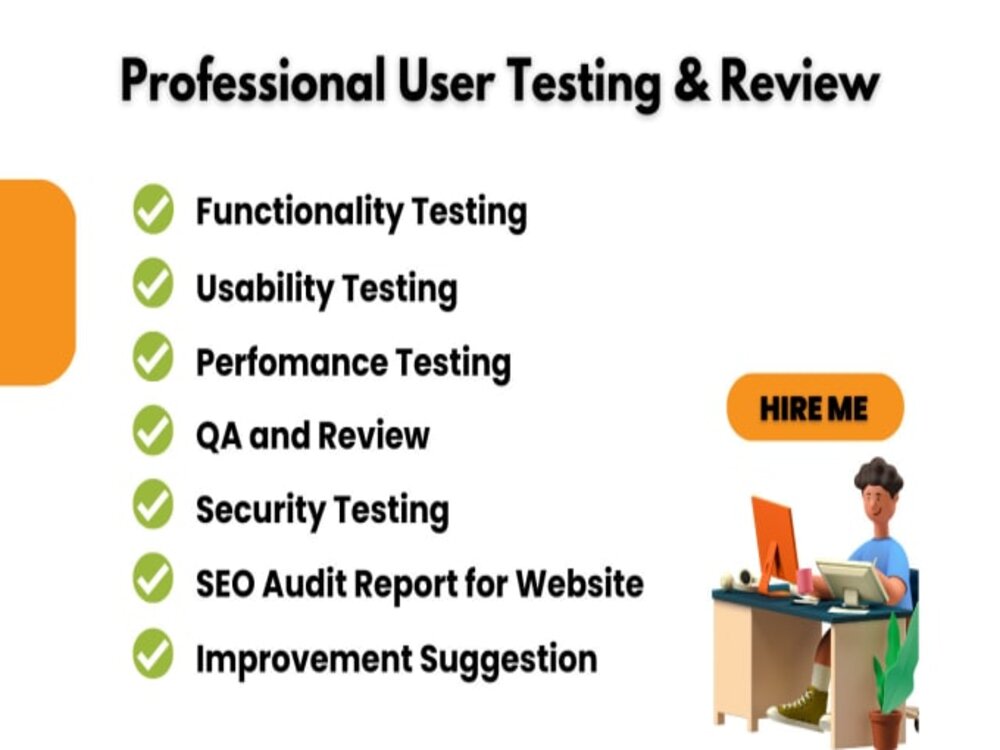 Professional User Testing & Review

✓ Functionality Testing
✓ Usability Testing
✓ Perfomance Testing
✓ QA and Review
✓ Security Testing
✓ SEO Audit Report for Website
✓ Improvement Suggestion

HIRE ME